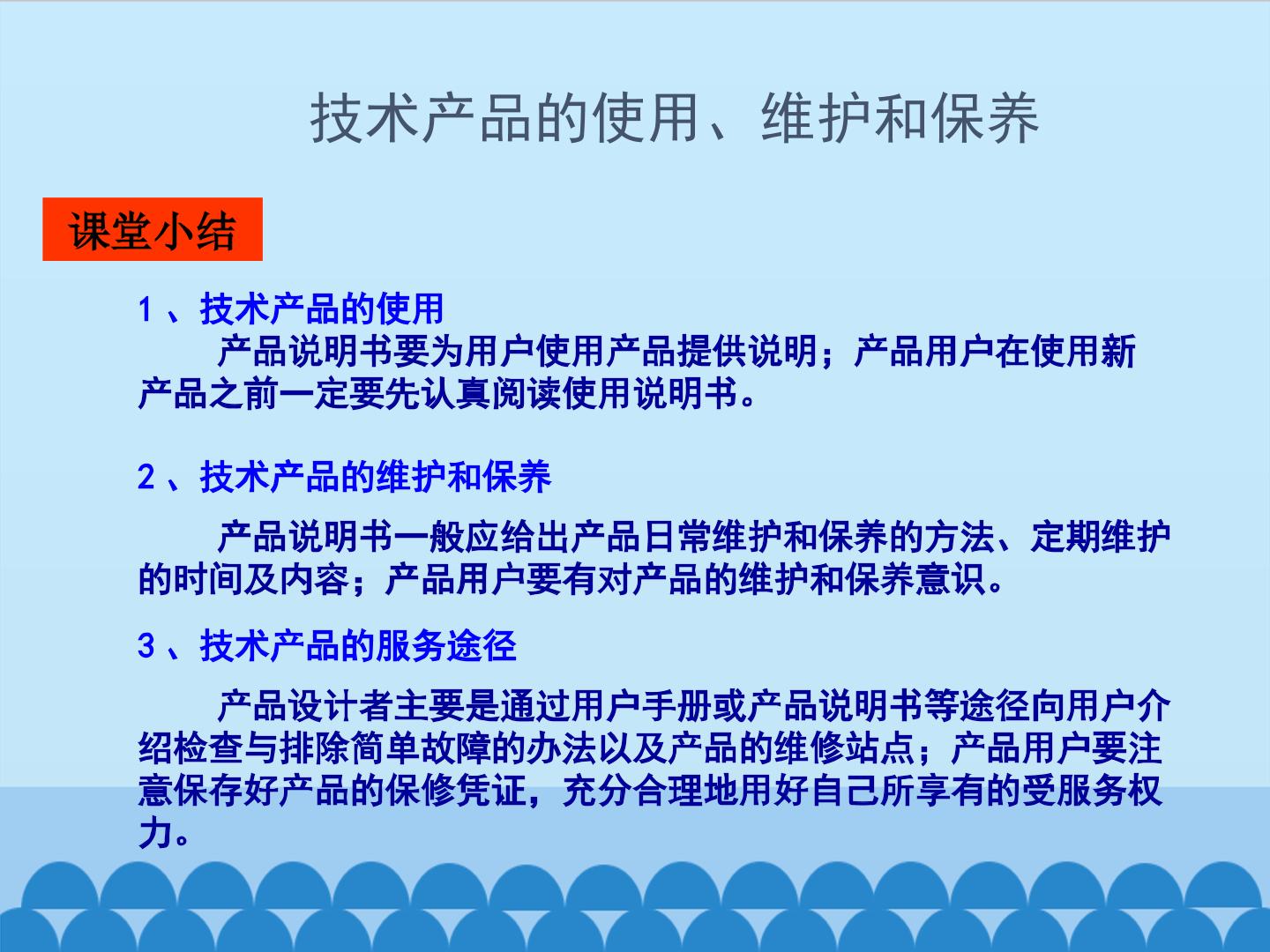 技术产品的使用、维护和保养

课堂小结

1、技术产品的使用

产品说明书要为用户使用产品提供说明；产品用户在使用新产品之前一定要先认真阅读使用说明书。

2、技术产品的维护和保养

产品说明书一般应给出产品日常维护和保养的方法、定期维护的时间及内容；产品用户要有对产品的维护和保养意识。

3、技术产品的服务途径

产品设计者主要是通过用户手册或产品说明书等途径向用户介绍检查与排除简单故障的办法以及产品的维修站点；产品用户要注意保存好产品的保修凭证，充分合理地用好自己所享有的受服务权力。